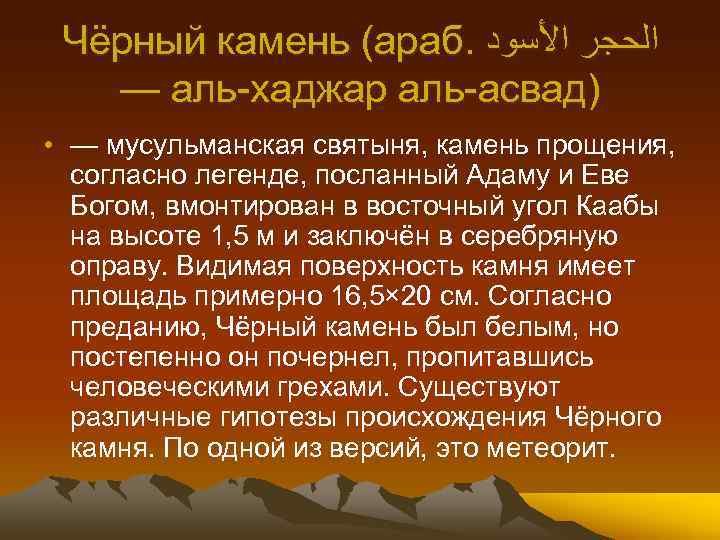 Чёрный камень (араб. الحجر الأسود — аль-хаджар аль-асвад)

• — мусульманская святыня, камень прощения, согласно легенде, посланный Адаму и Еве Богом, вмонтирован в восточный угол Каабы на высоте 1,5 м и заключён в серебряную оправу. Видимая поверхность камня имеет площадь примерно 16,5×20 см. Согласно преданию, Чёрный камень был белым, но постепенно он почернел, пропитавшись человеческими грехами. Существуют различные гипотезы происхождения Чёрного камня. По одной из версий, это метеорит.